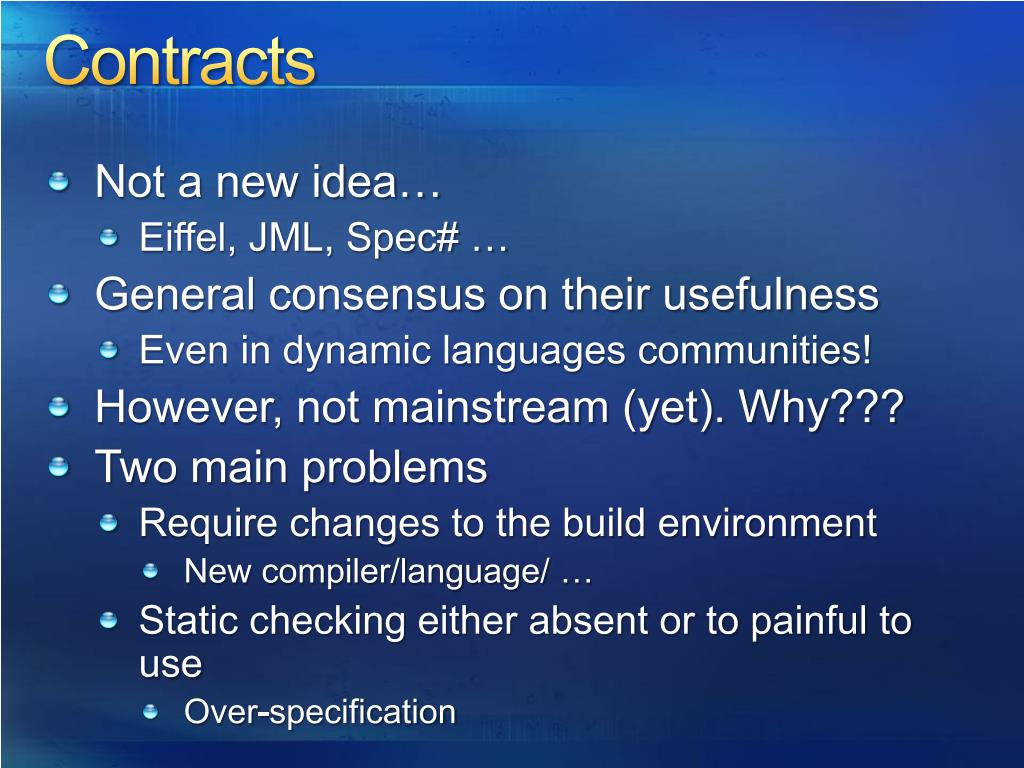 Contracts

Not a new idea…

Eiffel, JML, Spec# …

General consensus on their usefulness

Even in dynamic languages communities!

However, not mainstream (yet). Why???

Two main problems

Require changes to the build environment

New compiler/language/ …

Static checking either absent or to painful to use

Over-specification